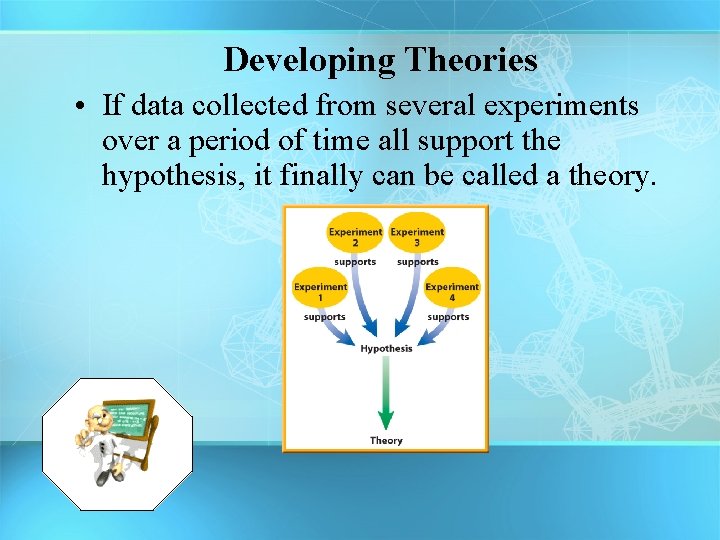 Developing Theories

• If data collected from several experiments over a period of time all support the hypothesis, it finally can be called a theory.

Experiment 2
Experiment 3
supports
supports
Experiment 1
Experiment 4
supports
supports
Hypothesis
Theory